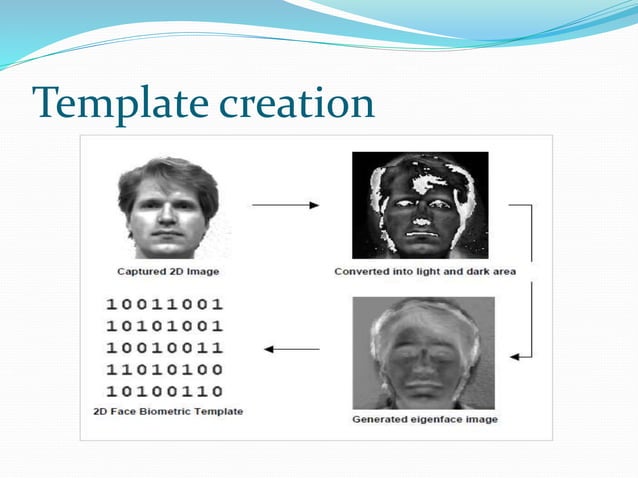 Template creation

Captured 2D Image

Converted into light and dark area

10011001
10101001
10010011
11010100
10100110

2D Face Biometric Template

Generated eigenface image